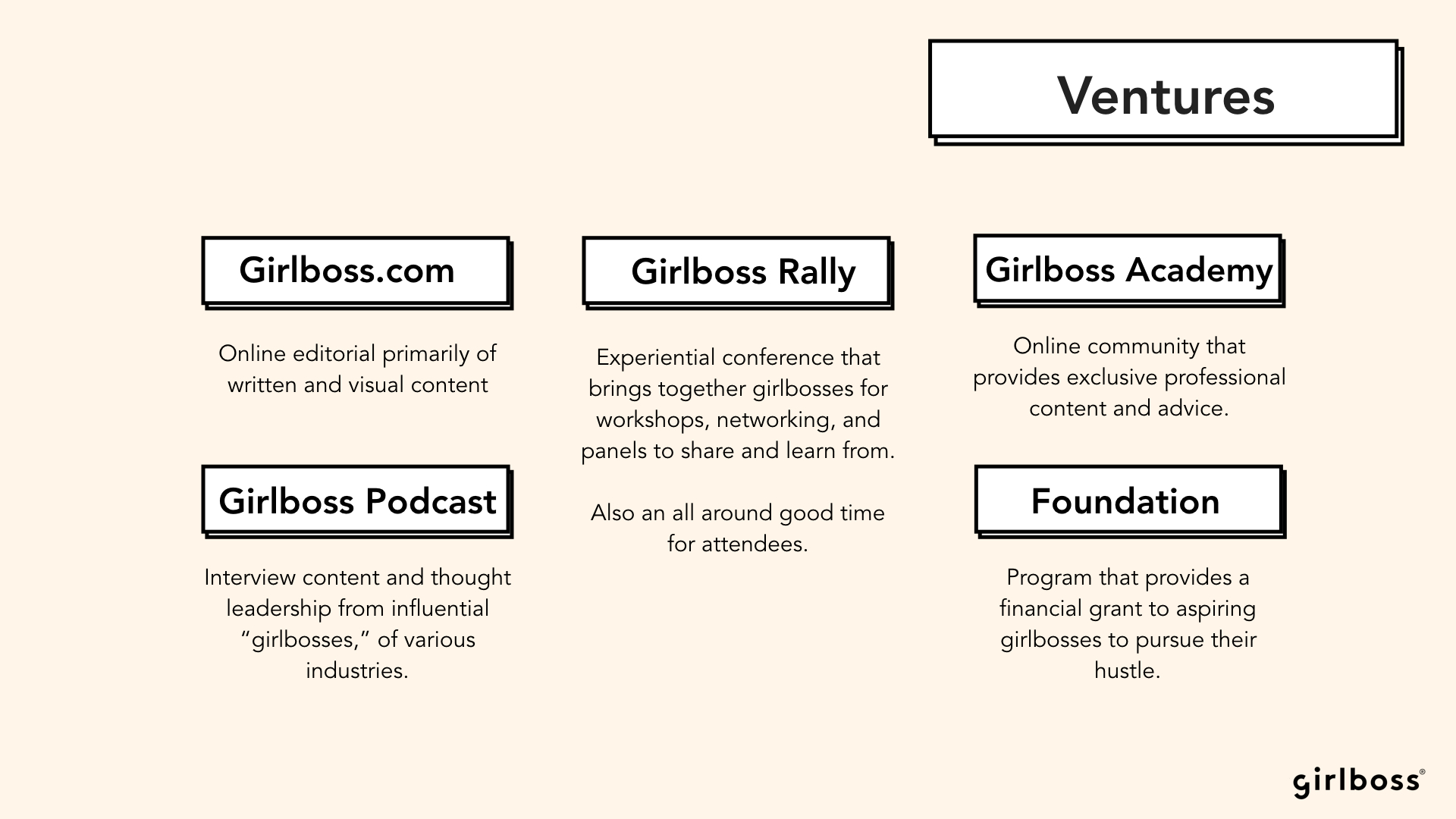 Ventures

Girlboss.com

Online editorial primarily of written and visual content

Girlboss Podcast

Interview content and thought leadership from influential “girlbosses,” of various industries.

Girlboss Rally

Experiential conference that brings together girlbosses for workshops, networking, and panels to share and learn from.

Also an all around good time for attendees.

Girlboss Academy

Online community that provides exclusive professional content and advice.

Foundation

Program that provides a financial grant to aspiring girlbosses to pursue their hustle.

girlboss®